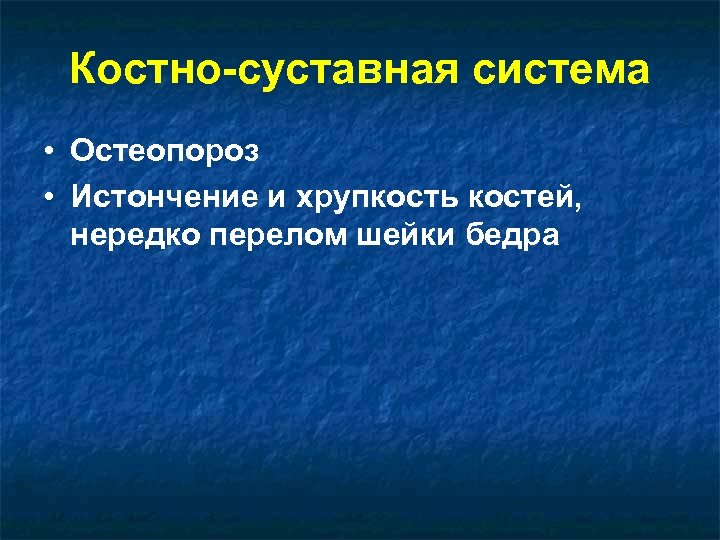 Костно-суставная система

• Остеопороз
• Истончение и хрупкость костей, нередко перелом шейки бедра